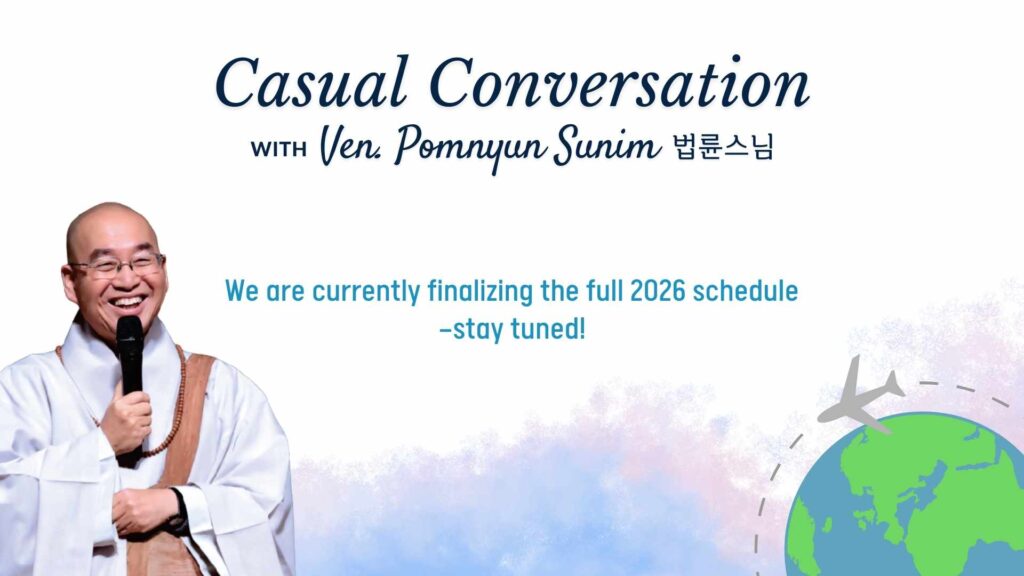 Casual Conversation

WITH Ven. Pomnyun Sunim 법륜스님

We are currently finalizing the full 2026 schedule –stay tuned!